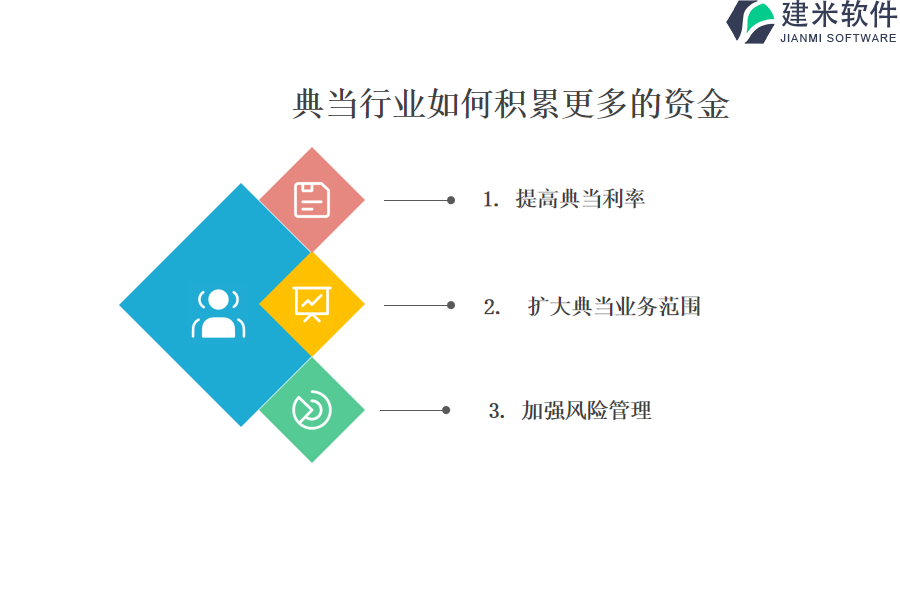 建米软件
JIANMI SOFTWARE

典当行业如何积累更多的资金

1. 提高典当利率

2. 扩大典当业务范围

3. 加强风险管理